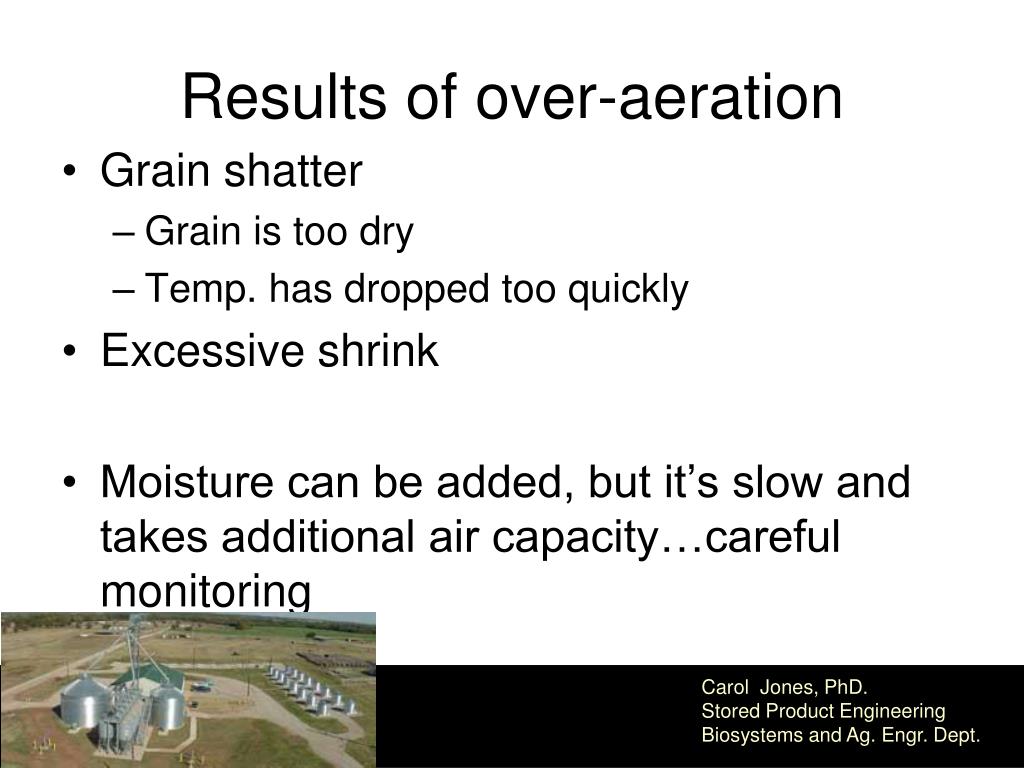 Results of over-aeration

• Grain shatter
– Grain is too dry
– Temp. has dropped too quickly
• Excessive shrink

• Moisture can be added, but it’s slow and takes additional air capacity…careful monitoring

Carol Jones, PhD.
Stored Product Engineering
Biosystems and Ag. Engr. Dept.